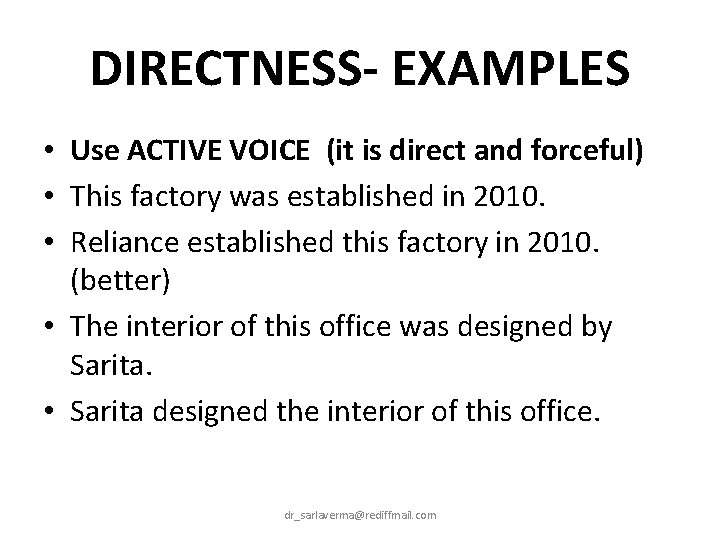 DIRECTNESS- EXAMPLES

• Use ACTIVE VOICE (it is direct and forceful)
• This factory was established in 2010.
• Reliance established this factory in 2010. (better)
• The interior of this office was designed by Sarita.
• Sarita designed the interior of this office.

dr_sarlaverma@rediffmail.com